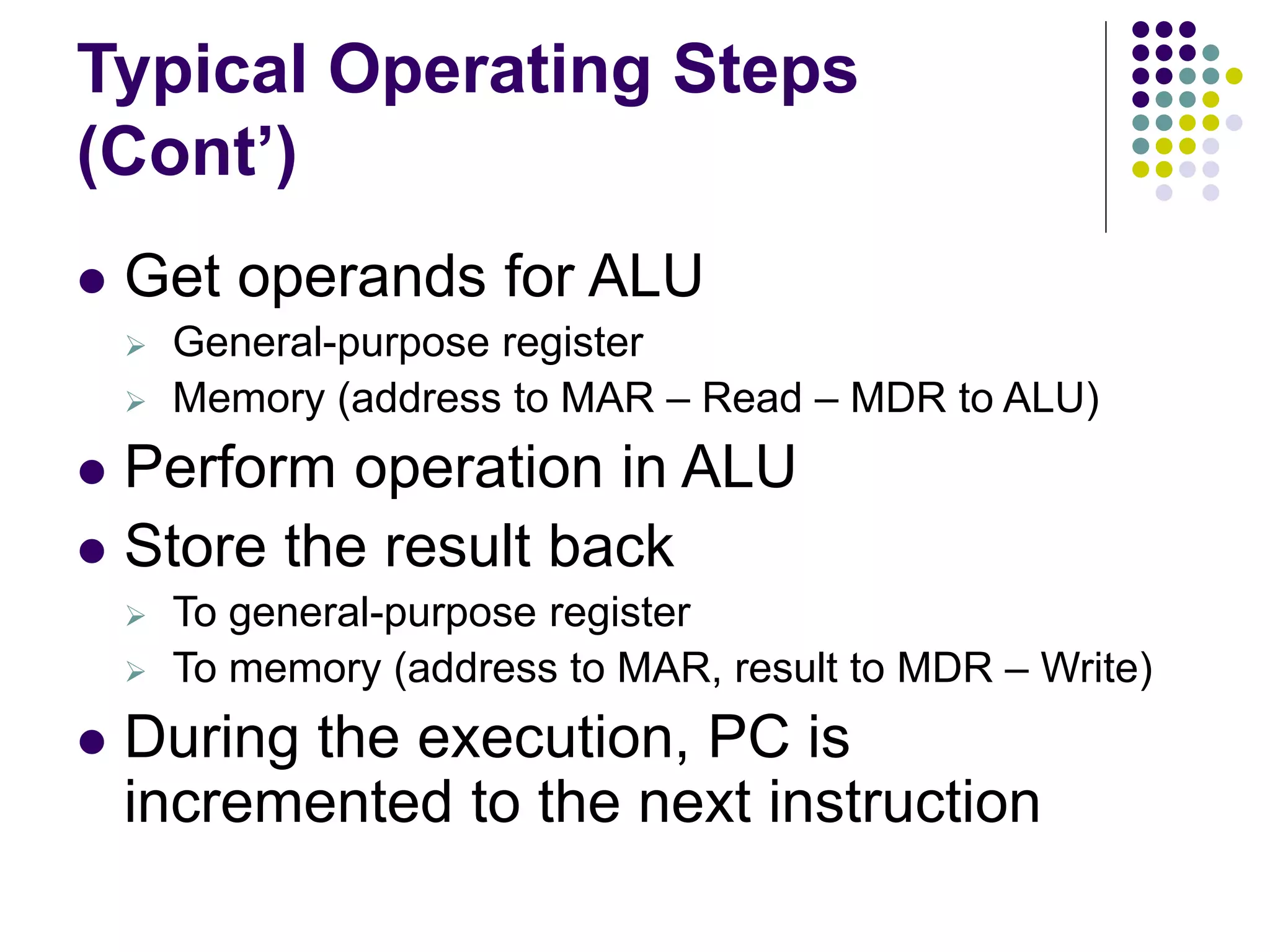 Typical Operating Steps (Cont’)

- Get operands for ALU
  - General-purpose register
  - Memory (address to MAR – Read – MDR to ALU)
- Perform operation in ALU
- Store the result back
  - To general-purpose register
  - To memory (address to MAR, result to MDR – Write)
- During the execution, PC is incremented to the next instruction